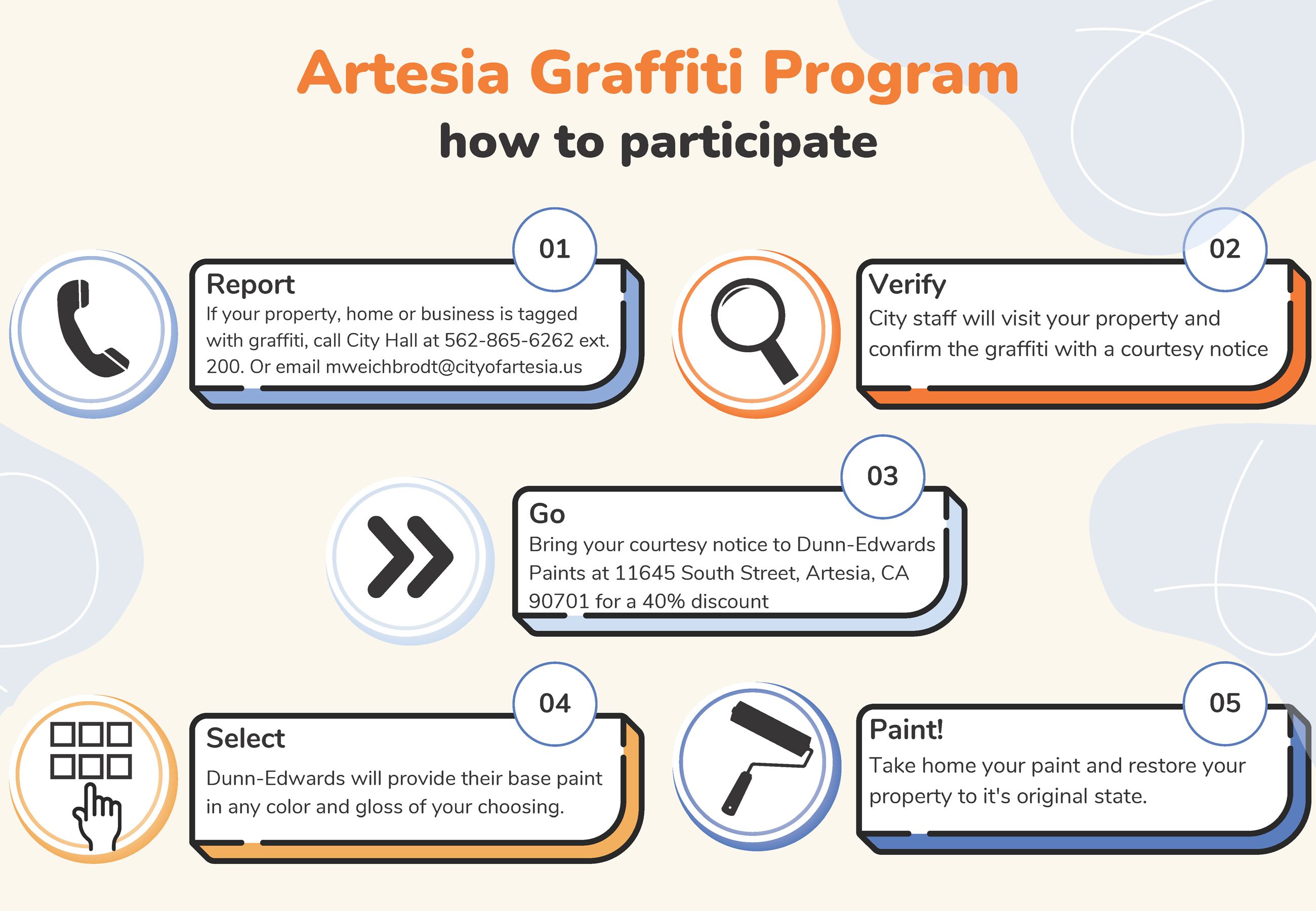 Artesia Graffiti Program
how to participate

01
Report
If your property, home or business is tagged with graffiti, call City Hall at 562-865-6262 ext. 200. Or email mweichbrodt@cityofartesia.us

02
Verify
City staff will visit your property and confirm the graffiti with a courtesy notice

03
Go
Bring your courtesy notice to Dunn-Edwards Paints at 11645 South Street, Artesia, CA 90701 for a 40% discount

04
Select
Dunn-Edwards will provide their base paint in any color and gloss of your choosing.

05
Paint!
Take home your paint and restore your property to it's original state.